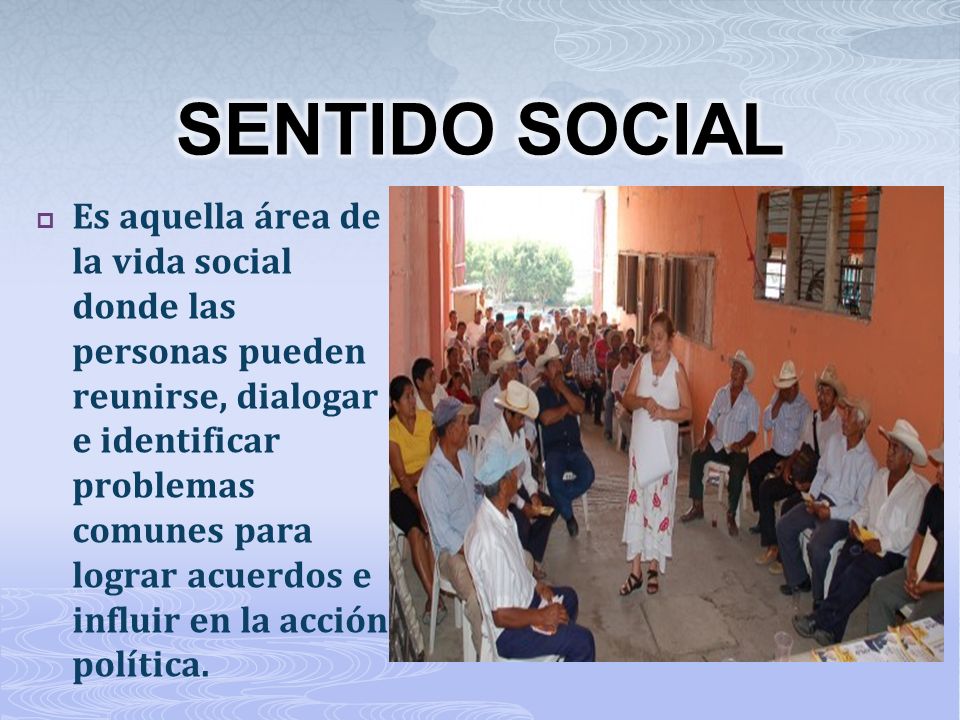 SENTIDO SOCIAL

Es aquella área de la vida social donde las personas pueden reunirse, dialogar e identificar problemas comunes para lograr acuerdos e influir en la acción política.